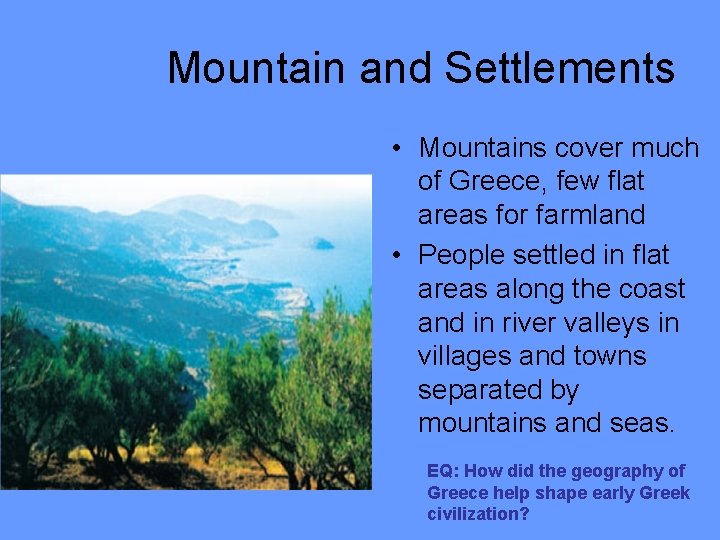 Mountain and Settlements

• Mountains cover much of Greece, few flat areas for farmland

• People settled in flat areas along the coast and in river valleys in villages and towns separated by mountains and seas.

EQ: How did the geography of Greece help shape early Greek civilization?